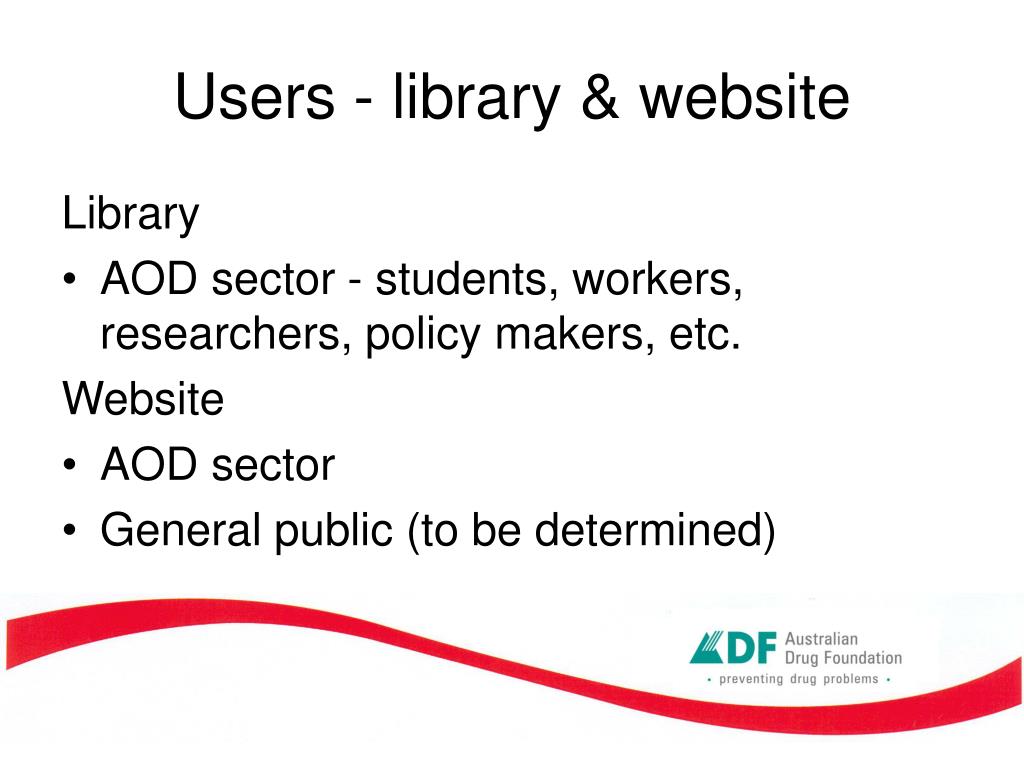 Users - library & website

Library
• AOD sector - students, workers, researchers, policy makers, etc.

Website
• AOD sector
• General public (to be determined)

ADF Australian Drug Foundation
• preventing drug problems •